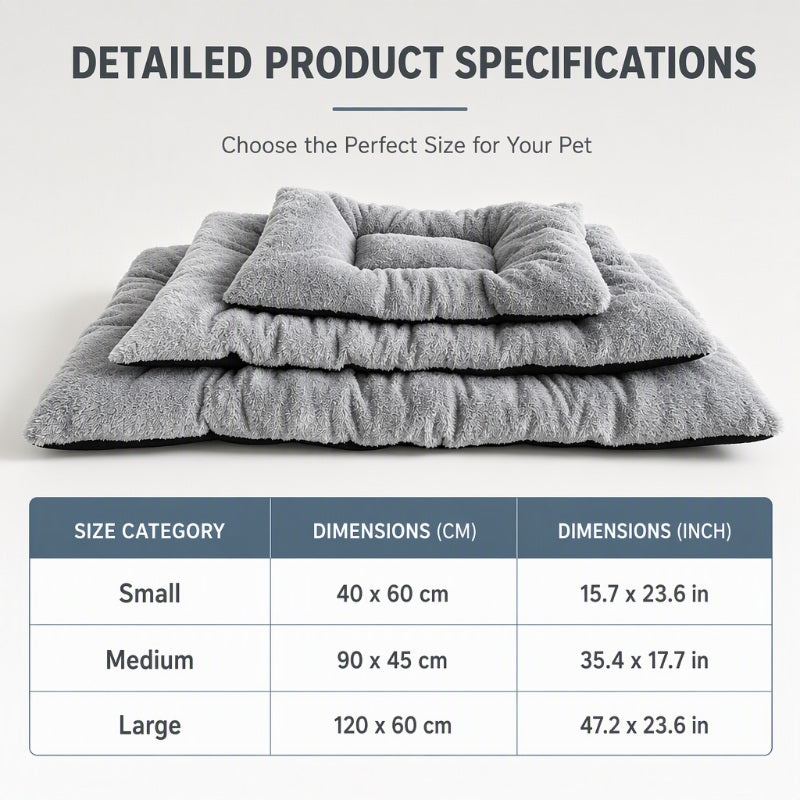 DETAILED PRODUCT SPECIFICATIONS

Choose the Perfect Size for Your Pet

| SIZE CATEGORY | DIMENSIONS (CM) | DIMENSIONS (INCH) |
|---|---|---|
| Small | 40 x 60 cm | 15.7 x 23.6 in |
| Medium | 90 x 45 cm | 35.4 x 17.7 in |
| Large | 120 x 60 cm | 47.2 x 23.6 in |